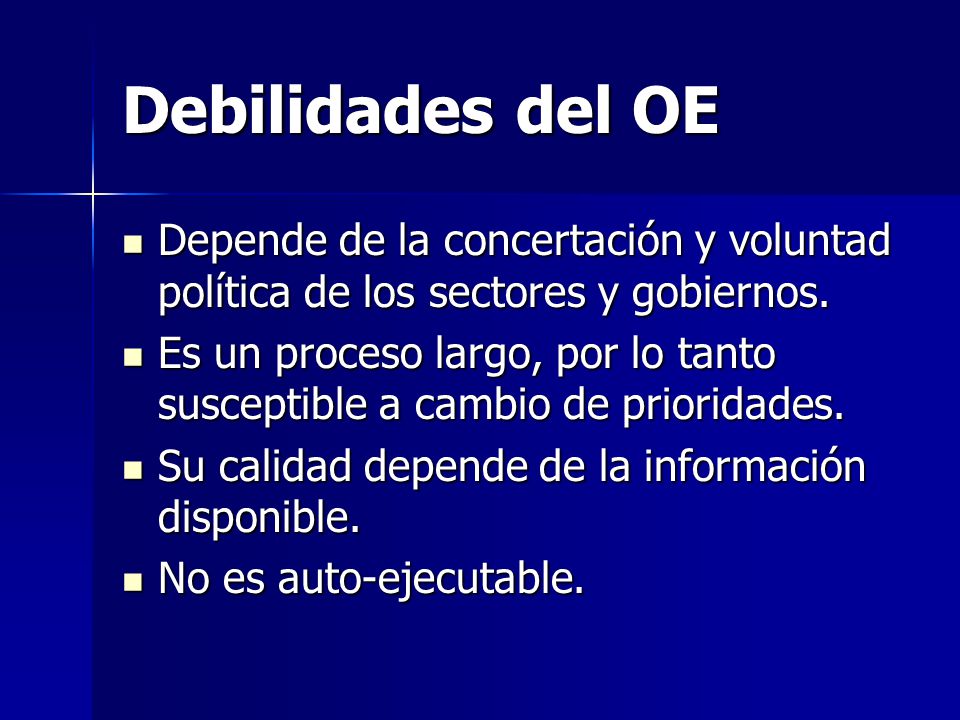 Debilidades del OE

- Depende de la concertación y voluntad política de los sectores y gobiernos.
- Es un proceso largo, por lo tanto susceptible a cambio de prioridades.
- Su calidad depende de la información disponible.
- No es auto-ejecutable.